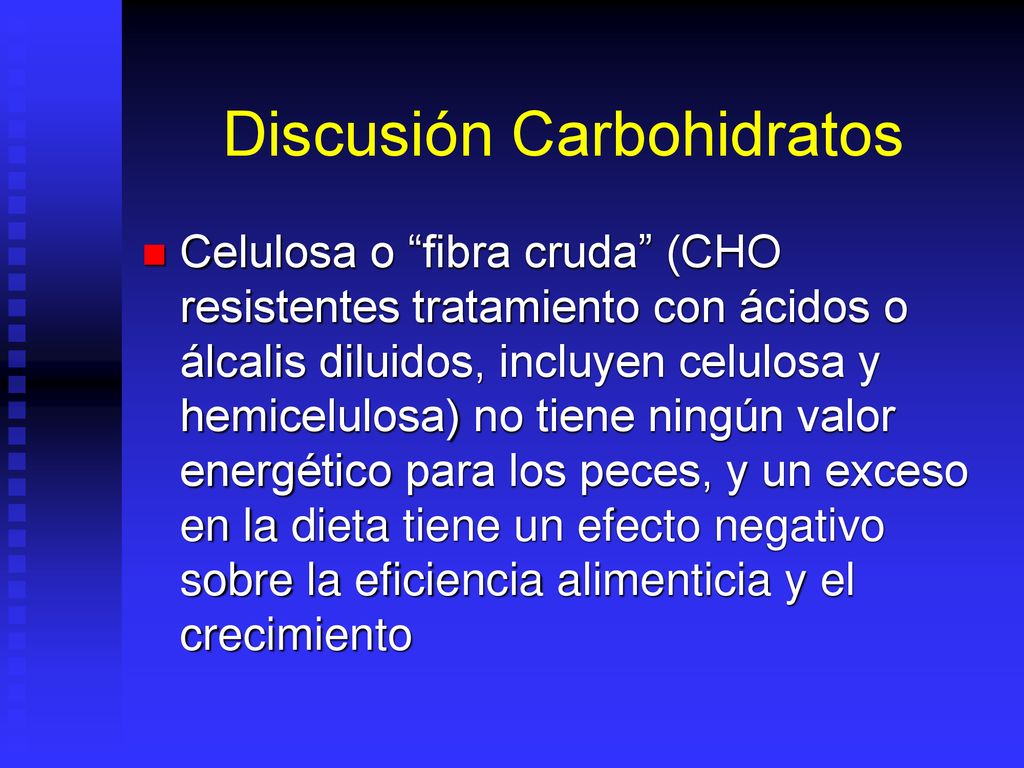 Discusión Carbohidratos

Celulosa o “fibra cruda” (CHO resistentes tratamiento con ácidos o álcalis diluidos, incluyen celulosa y hemicelulosa) no tiene ningún valor energético para los peces, y un exceso en la dieta tiene un efecto negativo sobre la eficiencia alimenticia y el crecimiento